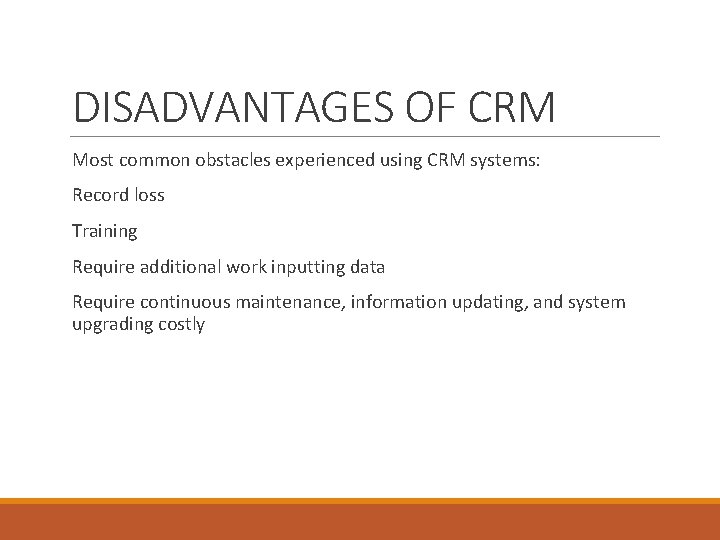 DISADVANTAGES OF CRM

Most common obstacles experienced using CRM systems:

Record loss

Training

Require additional work inputting data

Require continuous maintenance, information updating, and system upgrading costly